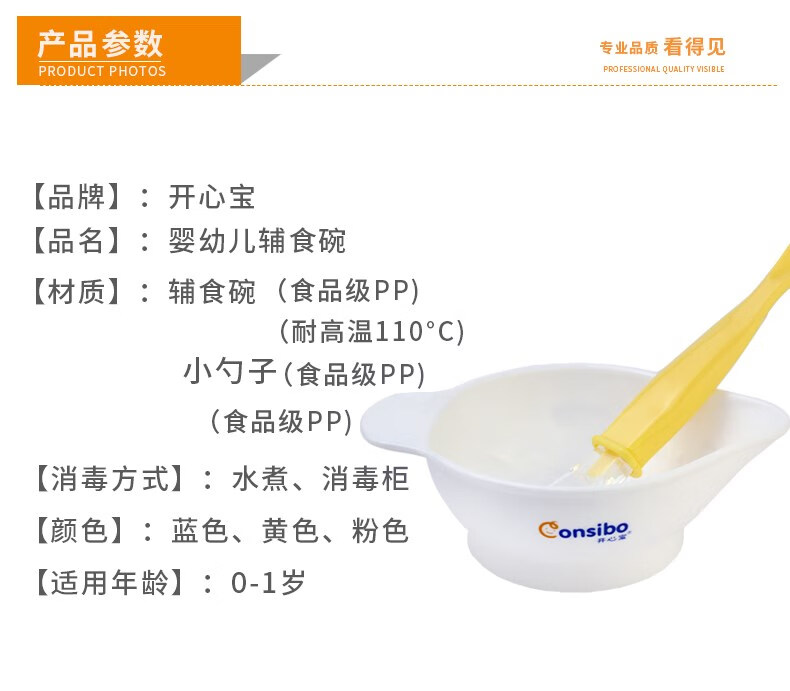 产品参数
PRODUCT PHOTOS

专业品质 看得见
PROFESSIONAL QUALITY VISIBLE

【品牌】：开心宝
【品名】：婴幼儿辅食碗
【材质】：辅食碗（食品级PP）
（耐高温110°C）
小勺子（食品级PP）
（食品级PP）
【消毒方式】：水煮、消毒柜
【颜色】：蓝色、黄色、粉色
【适用年龄】：0-1岁

Consibo
开心宝